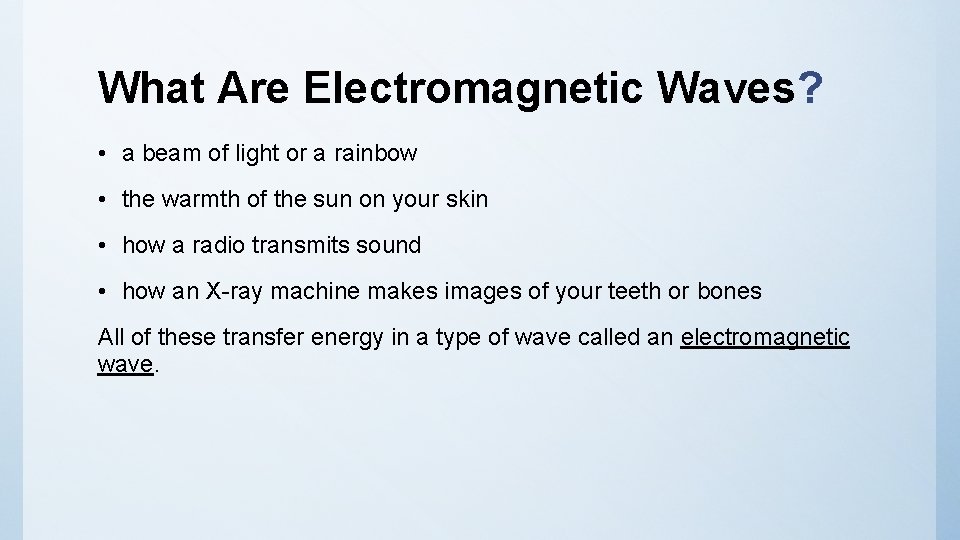 What Are Electromagnetic Waves?

• a beam of light or a rainbow

• the warmth of the sun on your skin

• how a radio transmits sound

• how an X-ray machine makes images of your teeth or bones

All of these transfer energy in a type of wave called an electromagnetic wave.